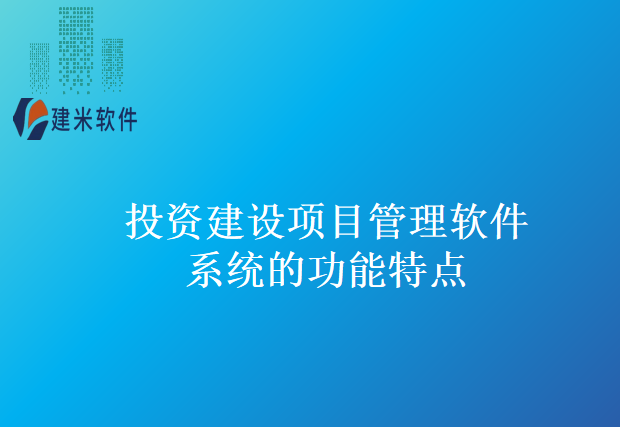 建米软件

投资建设项目管理软件系统的功能特点